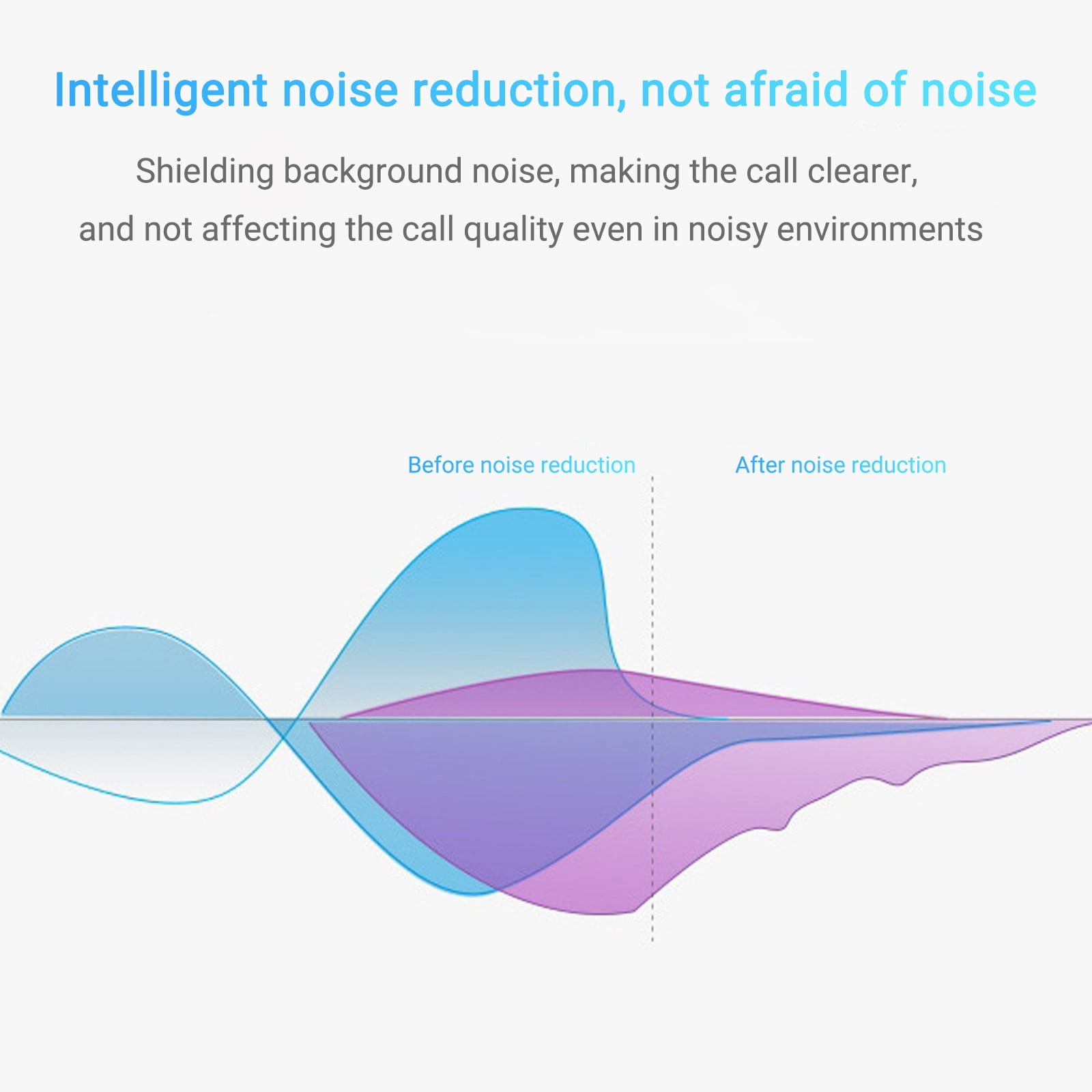 Intelligent noise reduction, not afraid of noise

Shielding background noise, making the call clearer,
and not affecting the call quality even in noisy environments

Before noise reduction

After noise reduction